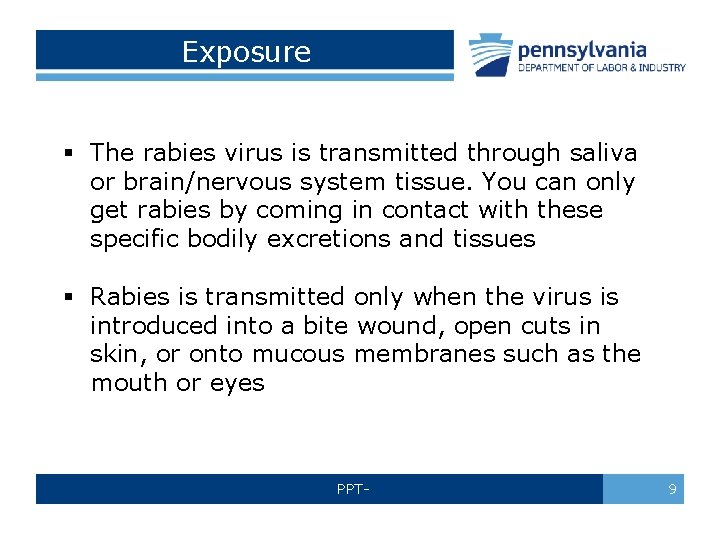 Exposure

pennsylvania
DEPARTMENT OF LABOR & INDUSTRY

▪ The rabies virus is transmitted through saliva or brain/nervous system tissue. You can only get rabies by coming in contact with these specific bodily excretions and tissues

▪ Rabies is transmitted only when the virus is introduced into a bite wound, open cuts in skin, or onto mucous membranes such as the mouth or eyes

PPT-

9